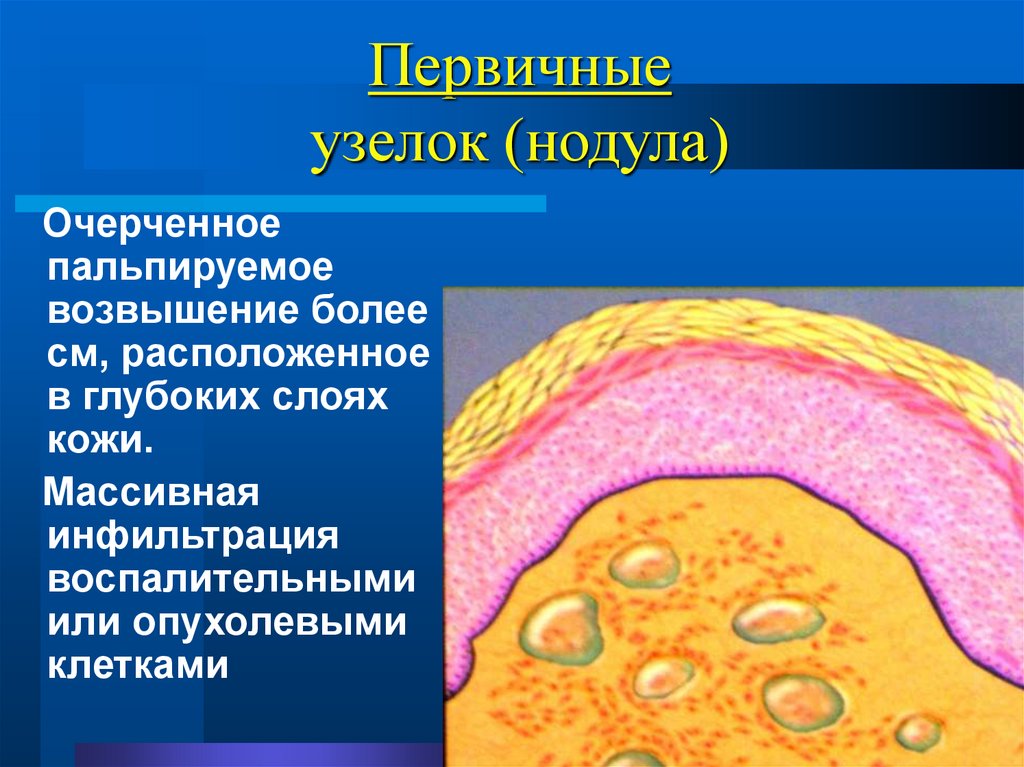 Первичные
узелок (нодула)

Очерченное пальпируемое возвышение более см, расположенное в глубоких слоях кожи.

Массивная инфильтрация воспалительными или опухолевыми клетками